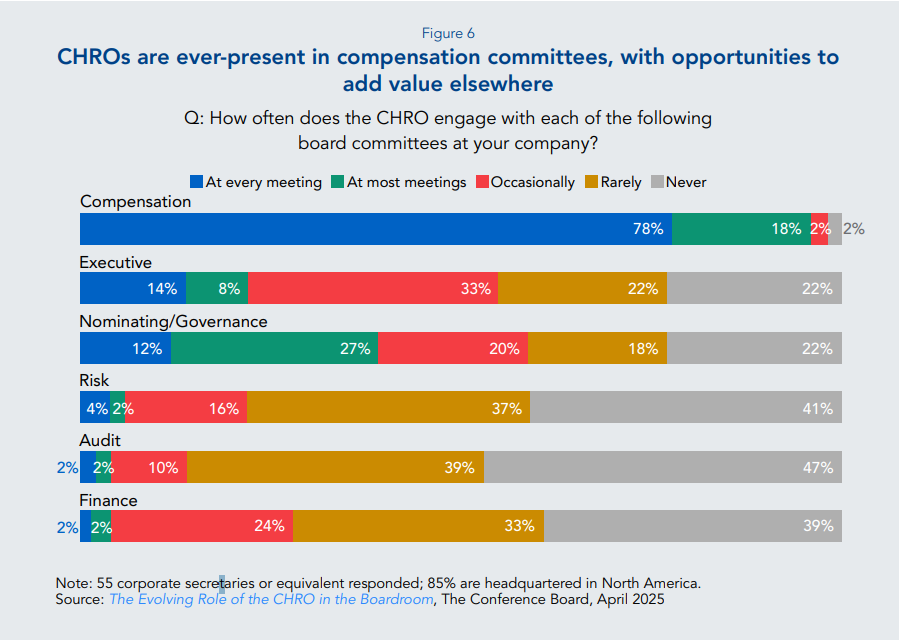 Figure 6

CHROs are ever-present in compensation committees, with opportunities to add value elsewhere

Q: How often does the CHRO engage with each of the following board committees at your company?

At every meeting At most meetings Occasionally Rarely Never

Compensation
78% 18% 2% 2%

Executive
14% 8% 33% 22% 22%

Nominating/Governance
12% 27% 20% 18% 22%

Risk
4% 2% 16% 37% 41%

Audit
2% 2% 10% 39% 47%

Finance
2% 2% 24% 33% 39%

Note: 55 corporate secretaries or equivalent responded; 85% are headquartered in North America.
Source: The Evolving Role of the CHRO in the Boardroom, The Conference Board, April 2025